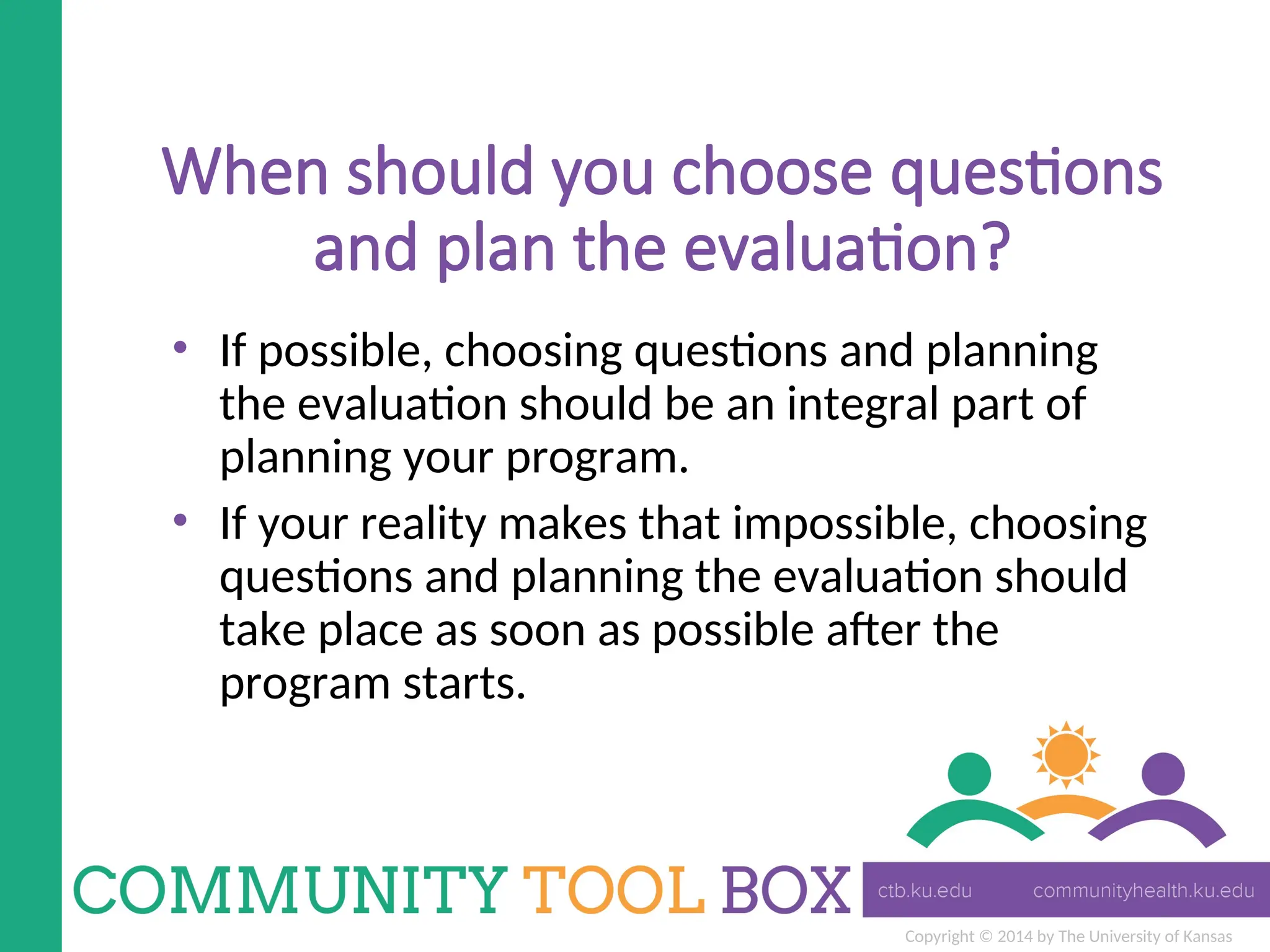 When should you choose questions and plan the evaluation?

• If possible, choosing questions and planning the evaluation should be an integral part of planning your program.

• If your reality makes that impossible, choosing questions and planning the evaluation should take place as soon as possible after the program starts.

COMMUNITY TOOL BOX

ctb.ku.edu

communityhealth.ku.edu

Copyright © 2014 by The University of Kansas